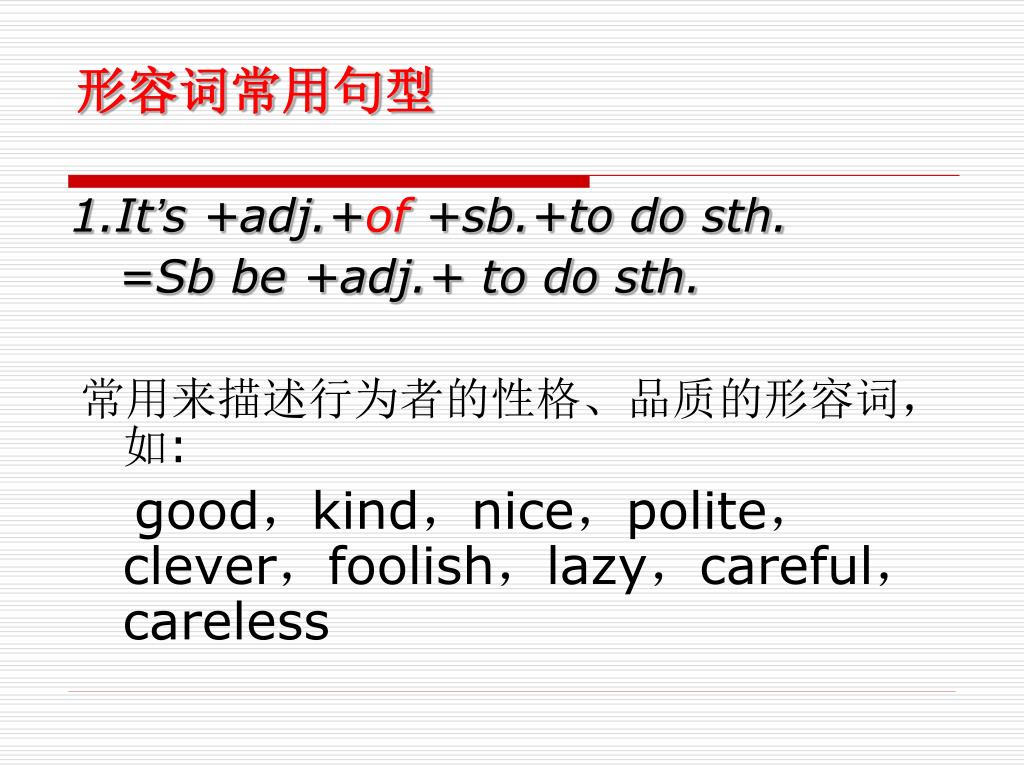 形容词常用句型

1.It’s +adj.+of +sb.+to do sth.
=Sb be +adj.+ to do sth.

常用来描述行为者的性格、品质的形容词，如:

good，kind，nice，polite，clever，foolish，lazy，careful，careless